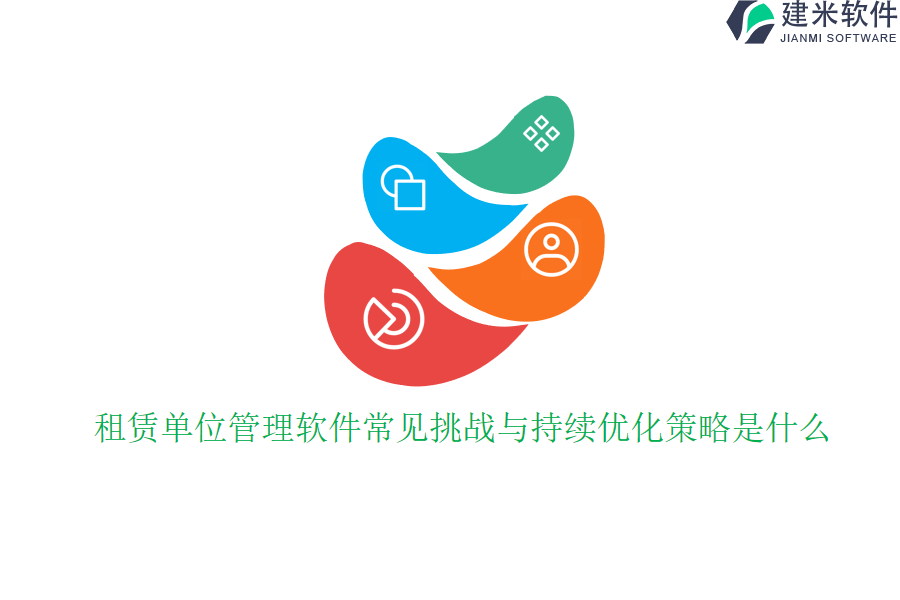 建米软件
JIANMI SOFTWARE

租赁单位管理软件常见挑战与持续优化策略是什么